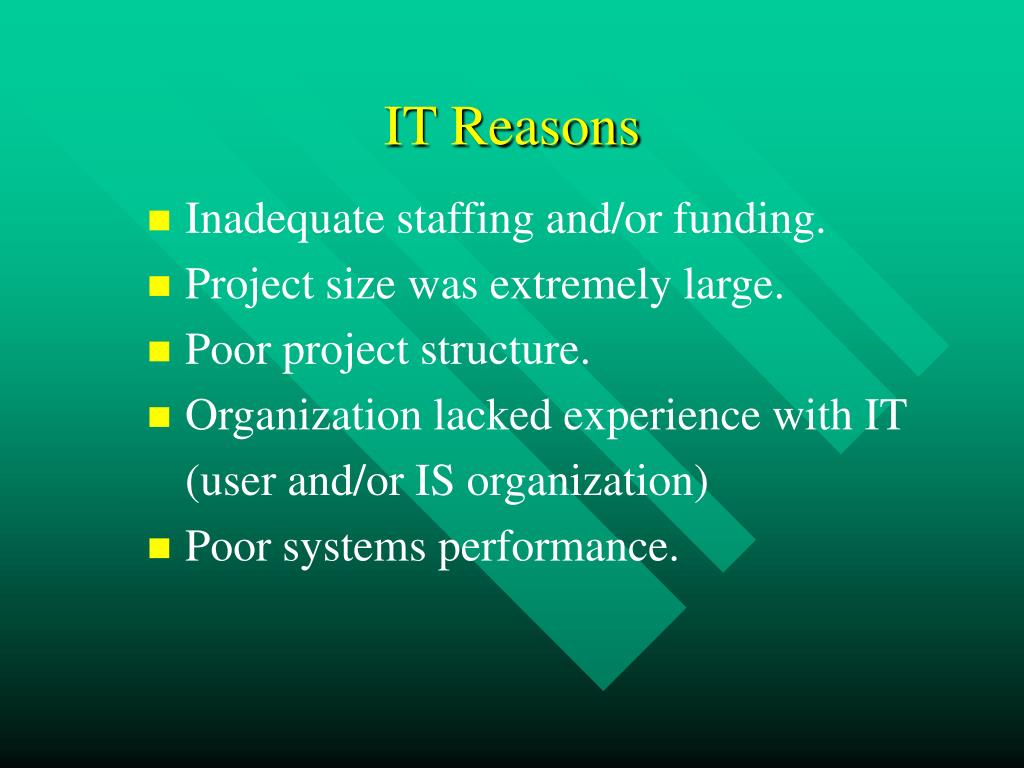 IT Reasons

- Inadequate staffing and/or funding.
- Project size was extremely large.
- Poor project structure.
- Organization lacked experience with IT (user and/or IS organization)
- Poor systems performance.